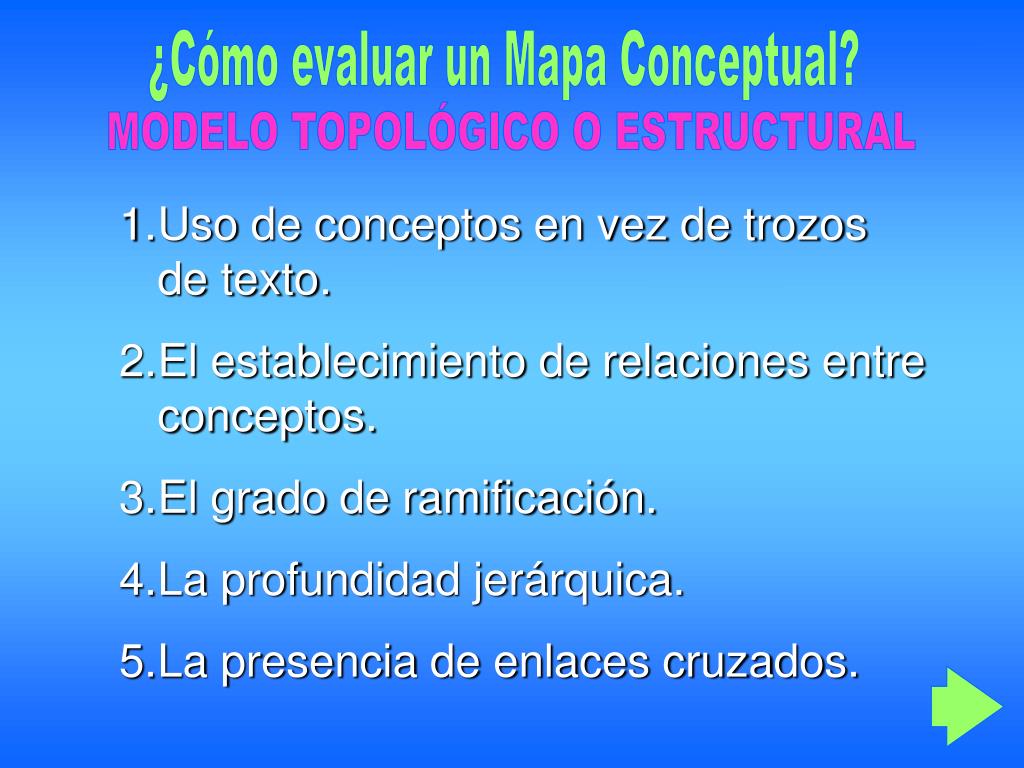 ¿Cómo evaluar un Mapa Conceptual?
MODELO TOPOLÓGICO O ESTRUCTURAL

1. Uso de conceptos en vez de trozos de texto.
2. El establecimiento de relaciones entre conceptos.
3. El grado de ramificación.
4. La profundidad jerárquica.
5. La presencia de enlaces cruzados.